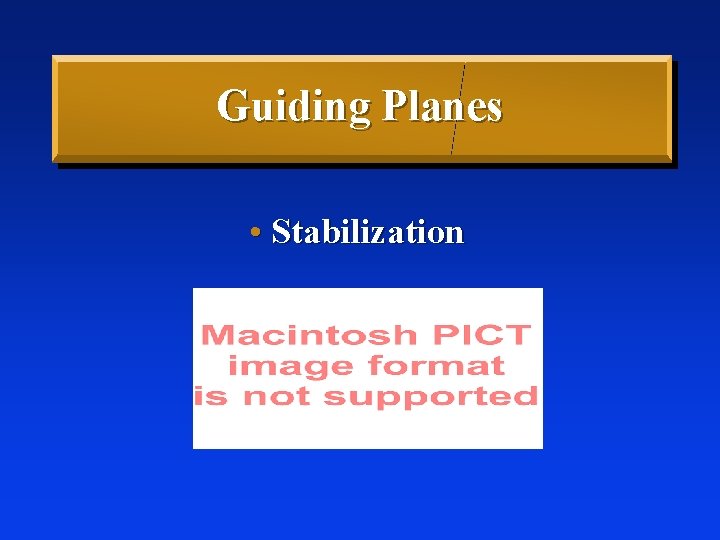 Guiding Planes

• Stabilization

Macintosh PICT image format is not supported